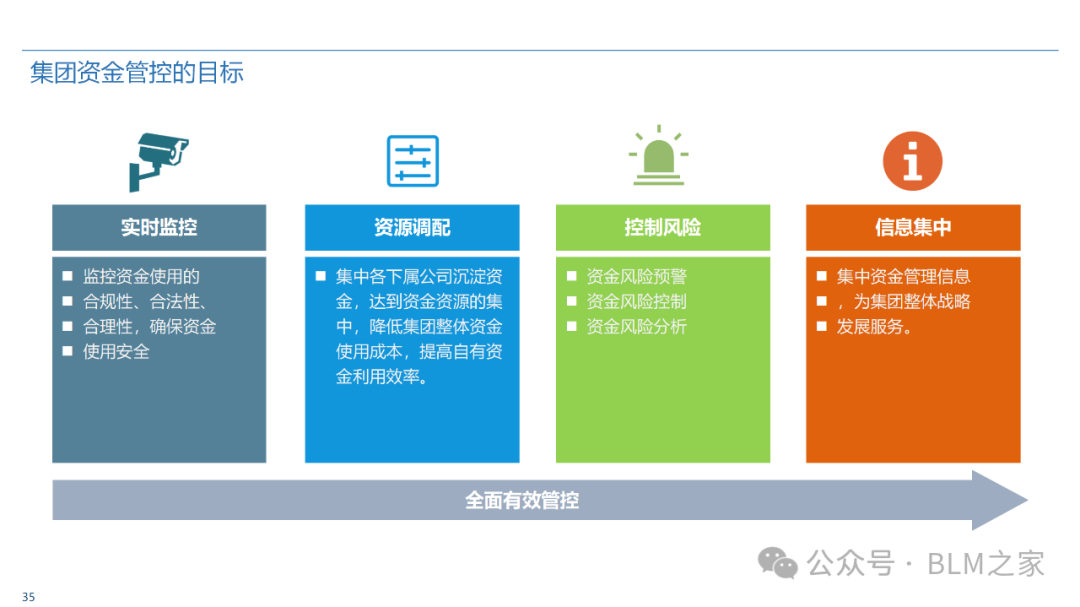 集团资金管控的目标

实时监控

■ 监控资金使用的
■ 合规性、合法性、
■ 合理性，确保资金
■ 使用安全

资源调配

■ 集中各下属公司沉淀资金，达到资金资源的集中，降低集团整体资金使用成本，提高自有资金利用效率。

控制风险

■ 资金风险预警
■ 资金风险控制
■ 资金风险分析

信息集中

■ 集中资金管理信息
■ ，为集团整体战略
■ 发展服务。

全面有效管控

公众号 · BLM之家

35